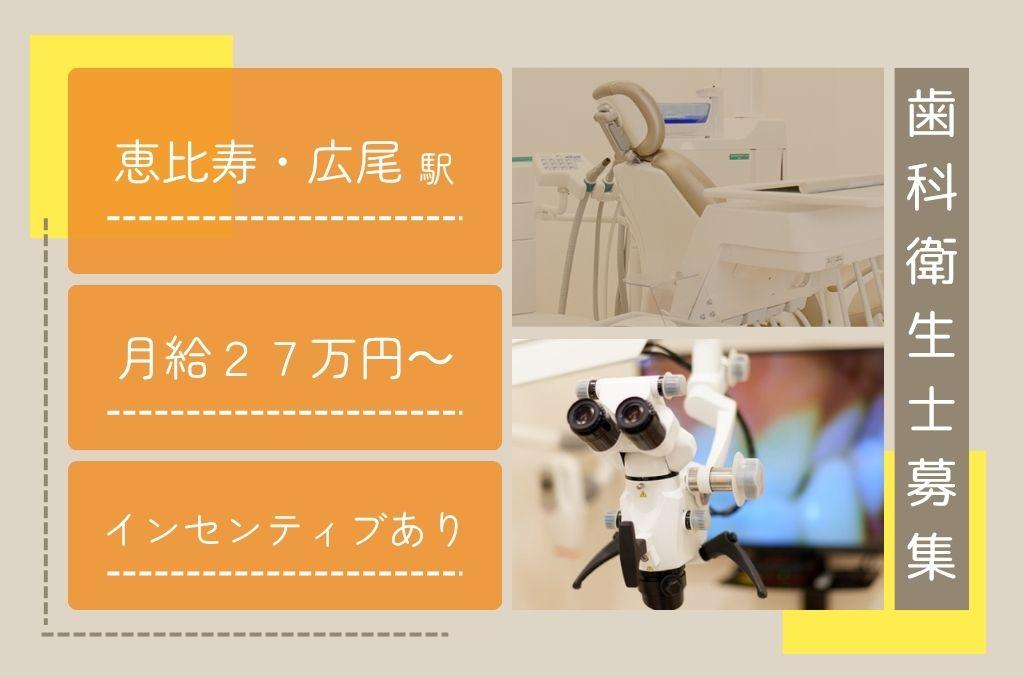 恵比寿・広尾 駅

月給２７万円〜

インセンティブあり

歯科衛生士募集